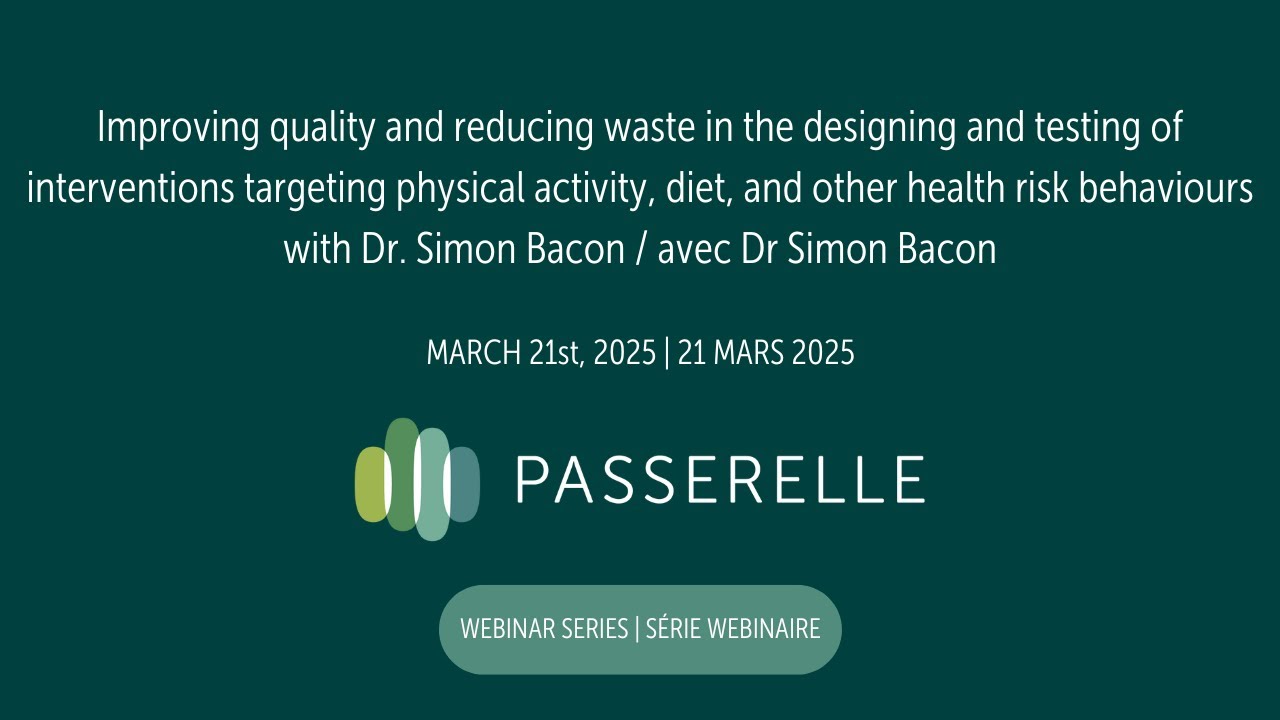 Improving quality and reducing waste in the designing and testing of interventions targeting physical activity, diet, and other health risk behaviours with Dr. Simon Bacon / avec Dr Simon Bacon

MARCH 21st, 2025 | 21 MARS 2025

PASSERELLE

WEBINAR SERIES | SÉRIE WEBINAIRE